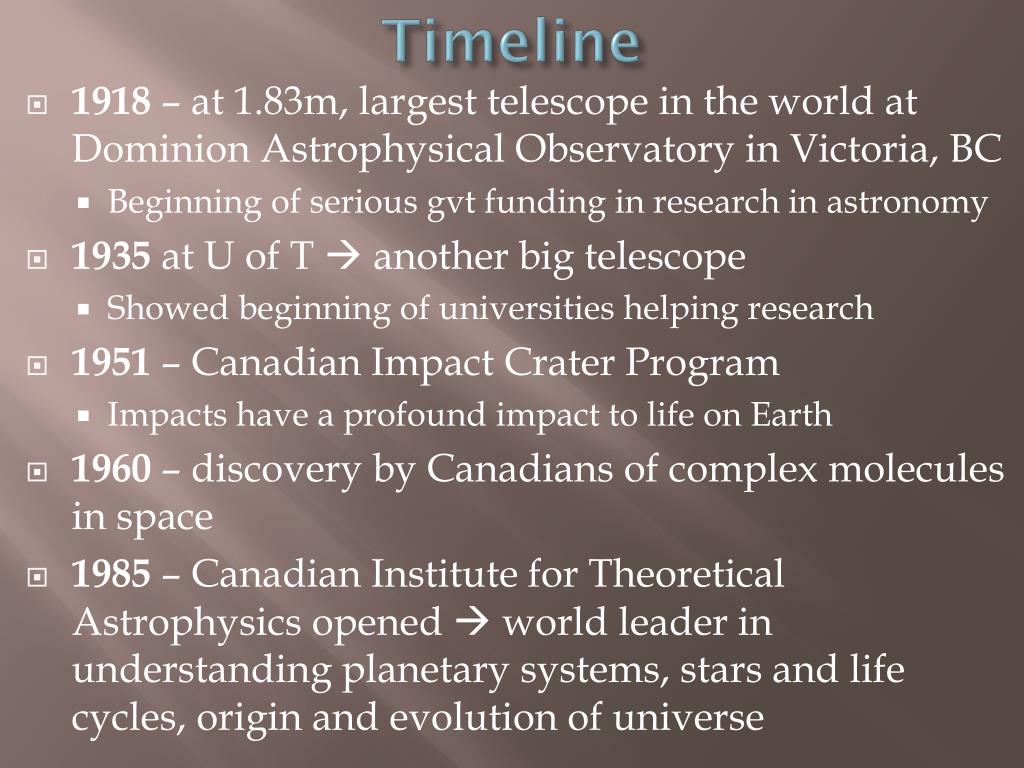 Timeline

1918 – at 1.83m, largest telescope in the world at Dominion Astrophysical Observatory in Victoria, BC

Beginning of serious gvt funding in research in astronomy

1935 at U of T → another big telescope

Showed beginning of universities helping research

1951 – Canadian Impact Crater Program

Impacts have a profound impact to life on Earth

1960 – discovery by Canadians of complex molecules in space

1985 – Canadian Institute for Theoretical Astrophysics opened → world leader in understanding planetary systems, stars and life cycles, origin and evolution of universe